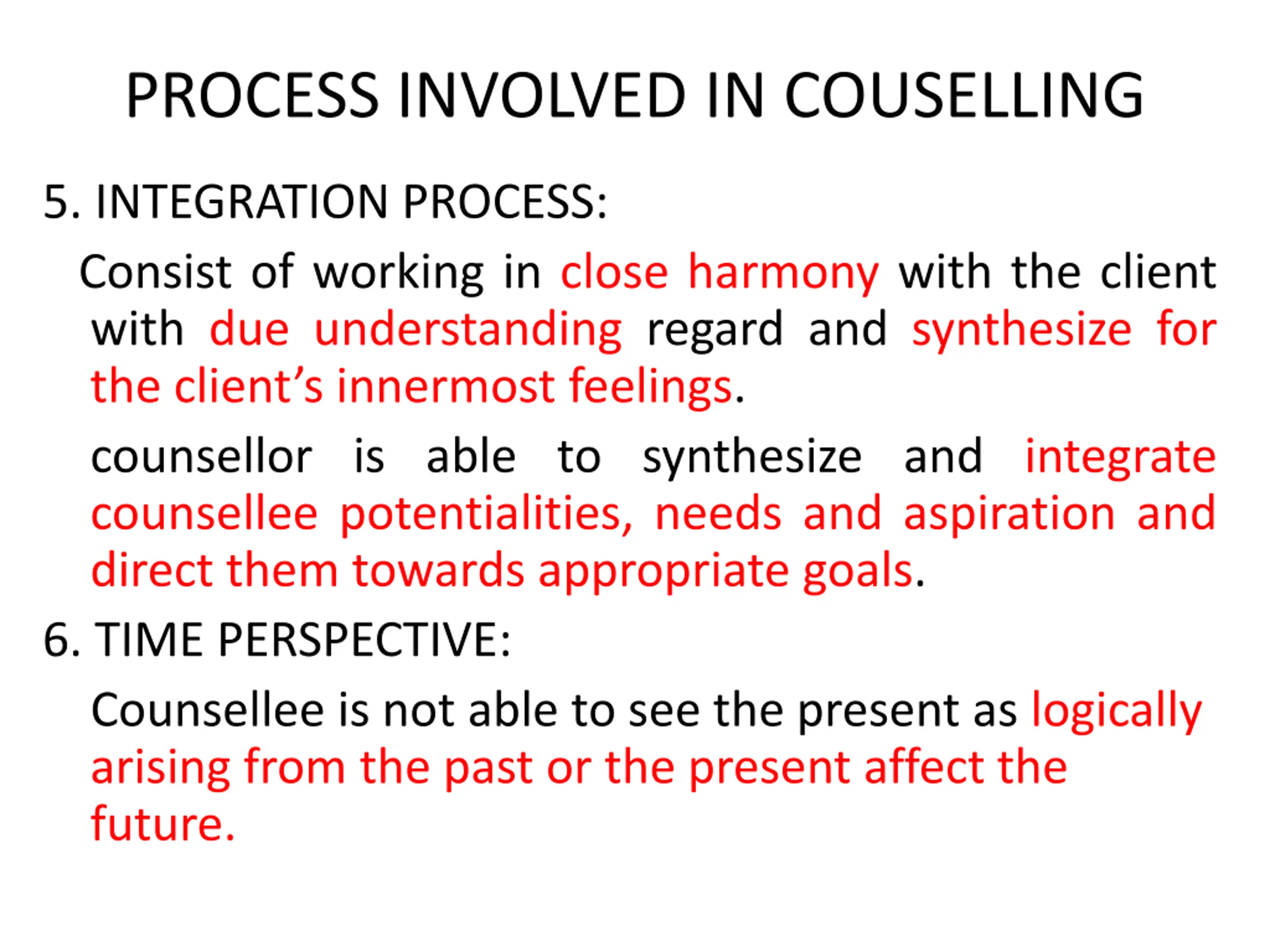 PROCESS INVOLVED IN COUSELLING

5. INTEGRATION PROCESS:

Consist of working in close harmony with the client with due understanding regard and synthesize for the client's innermost feelings.

counsellor is able to synthesize and integrate counsellee potentialities, needs and aspiration and direct them towards appropriate goals.

6. TIME PERSPECTIVE:

Counsellee is not able to see the present as logically arising from the past or the present affect the future.